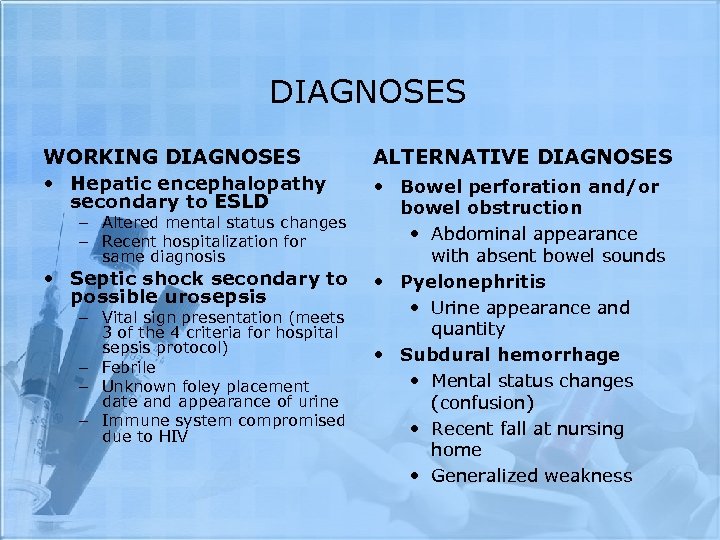 DIAGNOSES

WORKING DIAGNOSES
• Hepatic encephalopathy secondary to ESLD
– Altered mental status changes
– Recent hospitalization for same diagnosis
• Septic shock secondary to possible urosepsis
– Vital sign presentation (meets 3 of the 4 criteria for hospital sepsis protocol)
– Febrile
– Unknown foley placement date and appearance of urine
– Immune system compromised due to HIV

ALTERNATIVE DIAGNOSES
• Bowel perforation and/or bowel obstruction
• Abdominal appearance with absent bowel sounds
• Pyelonephritis
• Urine appearance and quantity
• Subdural hemorrhage
• Mental status changes (confusion)
• Recent fall at nursing home
• Generalized weakness